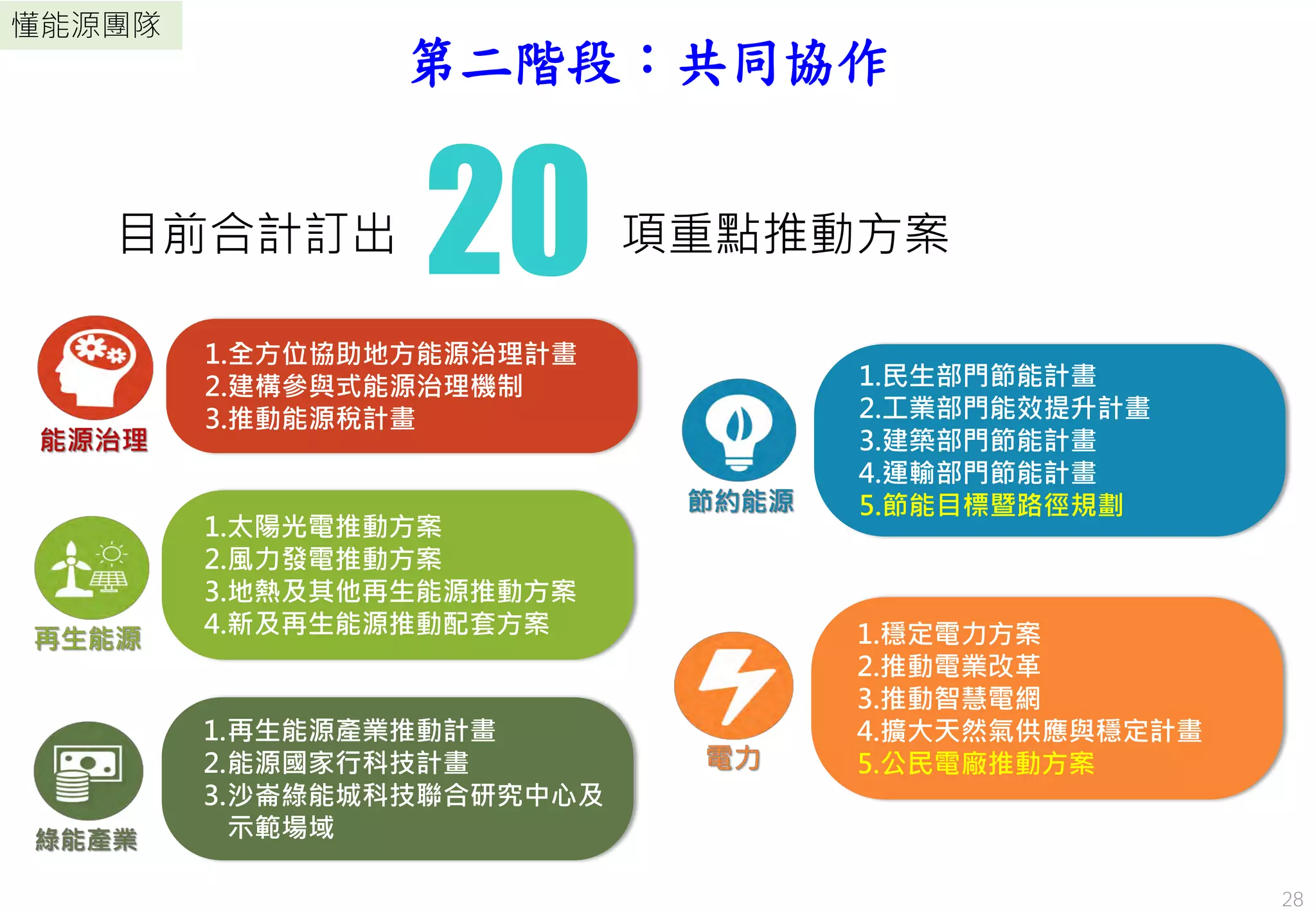 懂能源團隊

第二階段：共同協作

目前合計訂出 20 項重點推動方案

能源治理

1.全方位協助地方能源治理計畫
2.建構參與式能源治理機制
3.推動能源稅計畫

再生能源

1.太陽光電推動方案
2.風力發電推動方案
3.地熱及其他再生能源推動方案
4.新及再生能源推動配套方案

綠能產業

1.再生能源產業推動計畫
2.能源國家行科技計畫
3.沙崙綠能城科技聯合研究中心及示範場域

節約能源

1.民生部門節能計畫
2.工業部門能效提升計畫
3.建築部門節能計畫
4.運輸部門節能計畫
5.節能目標暨路徑規劃

電力

1.穩定電力方案
2.推動電業改革
3.推動智慧電網
4.擴大天然氣供應與穩定計畫
5.公民電廠推動方案

28